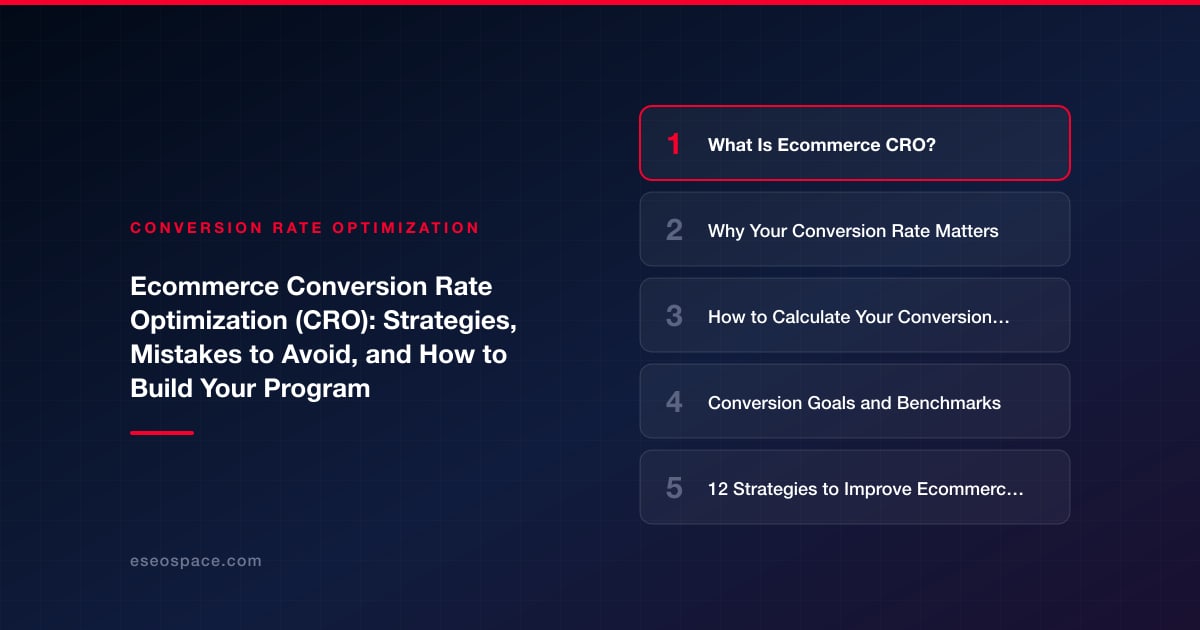 CONVERSION RATE OPTIMIZATION

Ecommerce Conversion Rate Optimization (CRO): Strategies, Mistakes to Avoid, and How to Build Your Program

eseospace.com

1 What Is Ecommerce CRO?

2 Why Your Conversion Rate Matters

3 How to Calculate Your Conversion…

4 Conversion Goals and Benchmarks

5 12 Strategies to Improve Ecommerc…